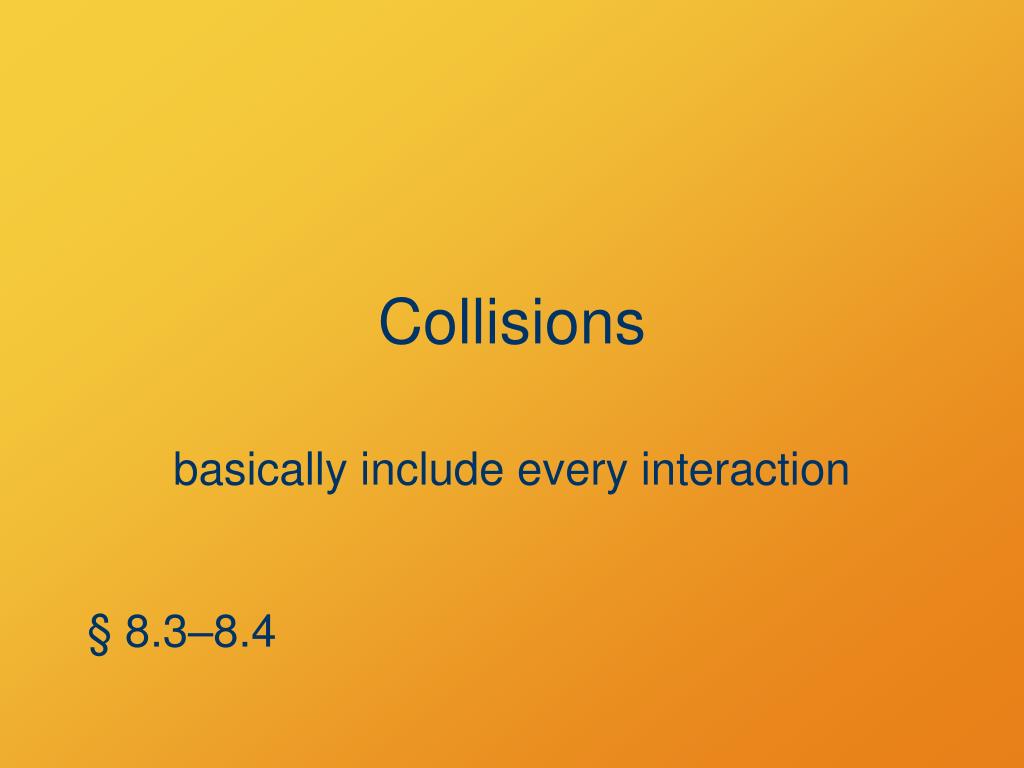 Collisions

basically include every interaction

§ 8.3–8.4